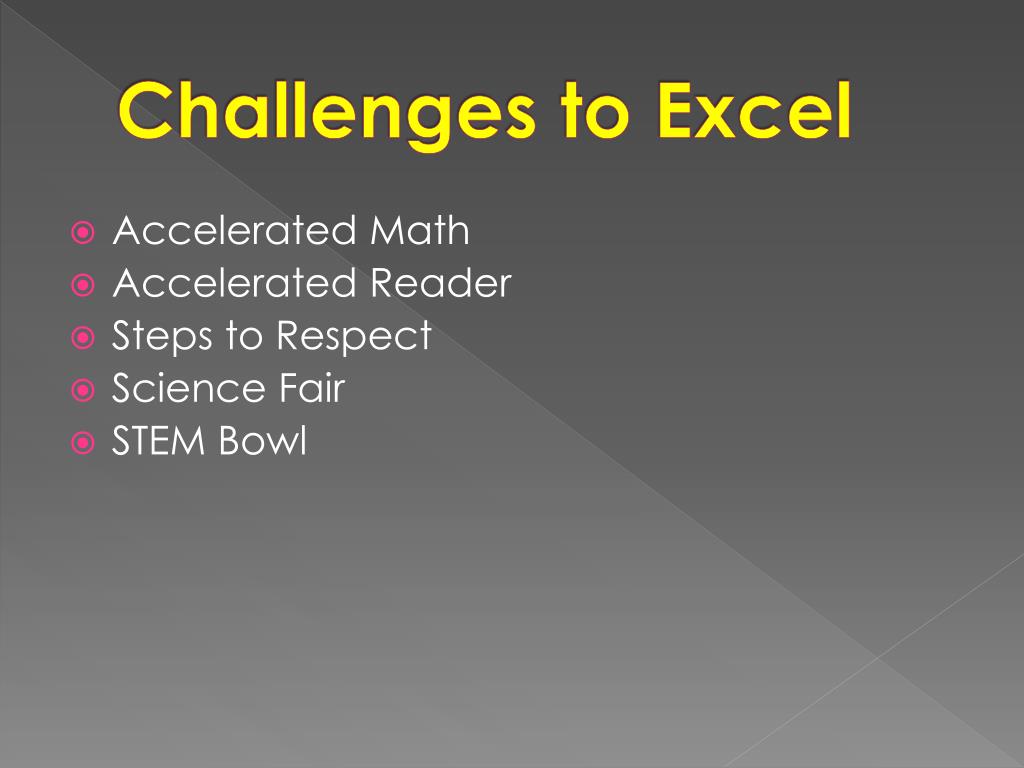 Challenges to Excel

Accelerated Math
Accelerated Reader
Steps to Respect
Science Fair
STEM Bowl